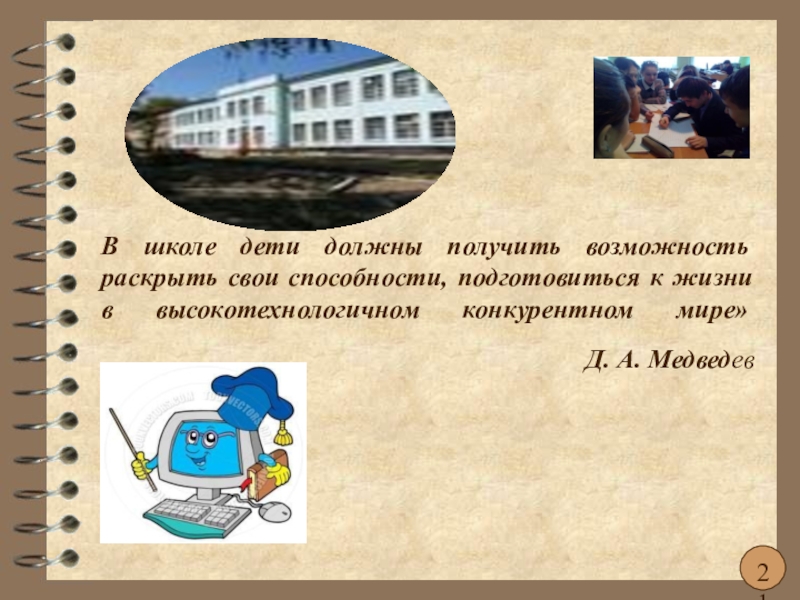 В школе дети должны получить возможность раскрыть свои способности, подготовиться к жизни в высокотехнологичном конкурентном мире»

Д. А. Медведев

2